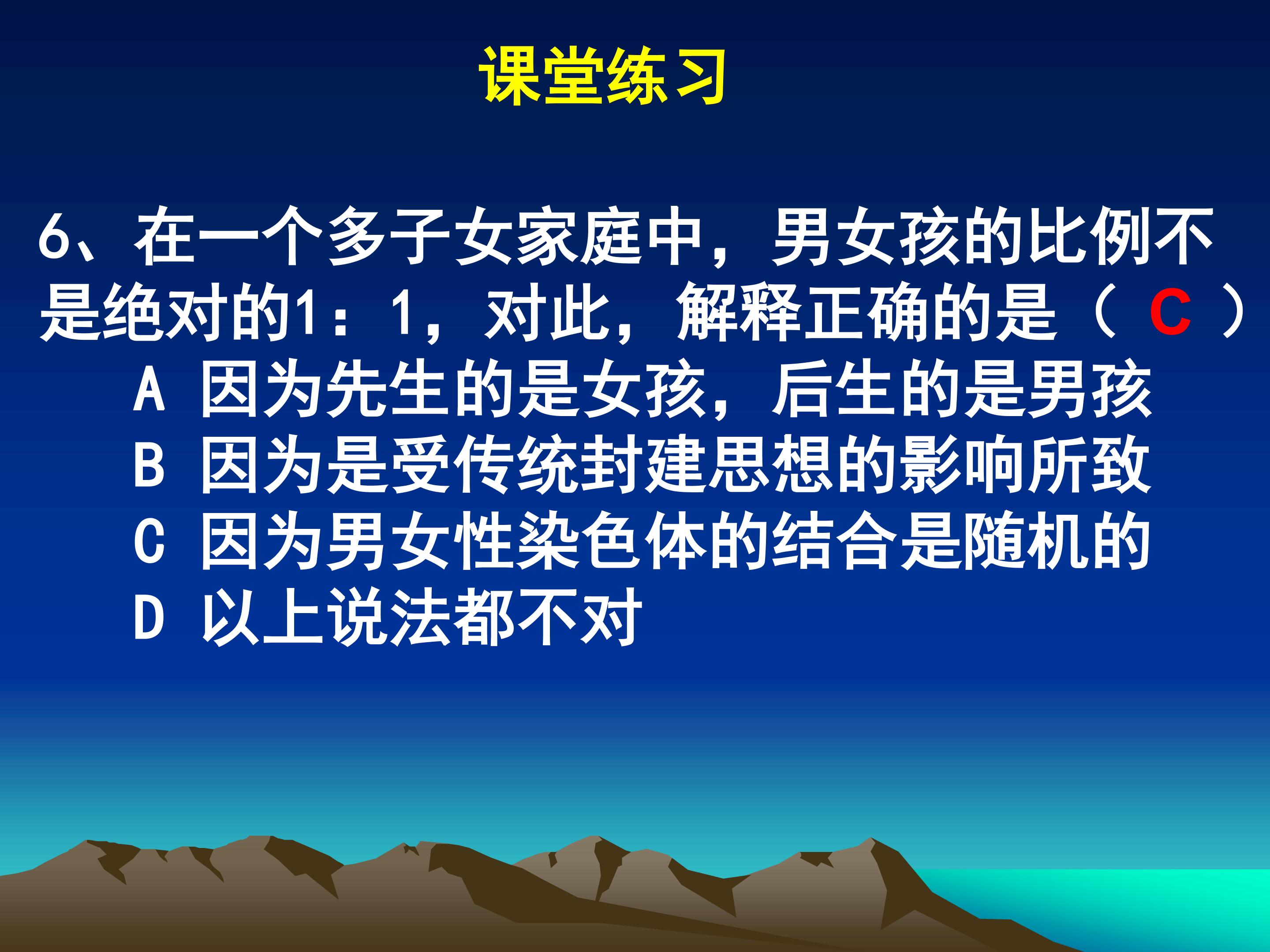 课堂练习

6、在一个多子女家庭中，男女孩的比例不是绝对的1：1，对此，解释正确的是（ C ）

A 因为先生的是女孩，后生的是男孩

B 因为是受传统封建思想的影响所致

C 因为男女性染色体的结合是随机的

D 以上说法都不对